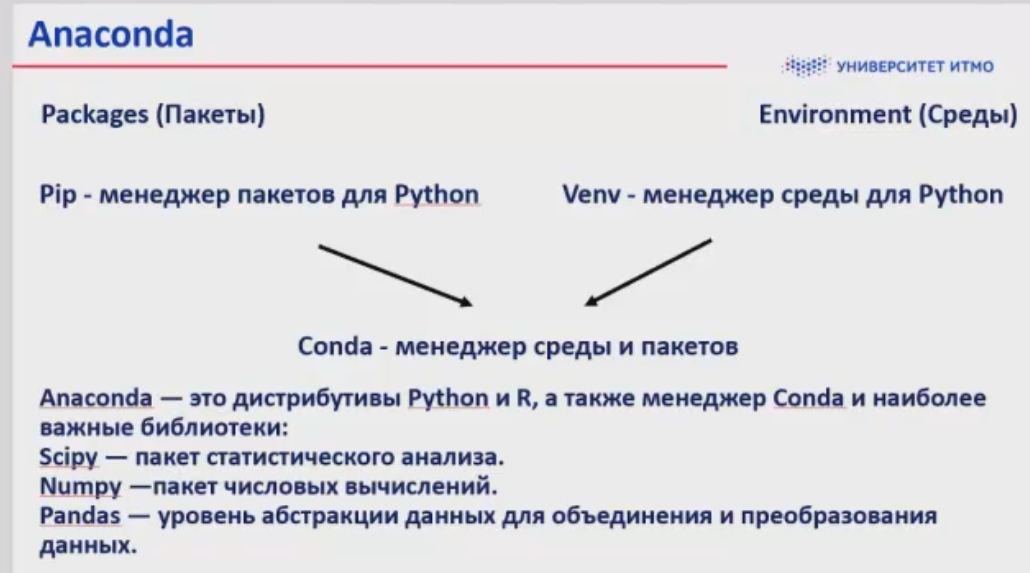 Anaconda

УНИВЕРСИТЕТ ИТМО

Packages (Пакеты)

Environment (Среды)

Pip - менеджер пакетов для Python

Venv - менеджер среды для Python

Conda - менеджер среды и пакетов

Anaconda — это дистрибутивы Python и R, а также менеджер Conda и наиболее важные библиотеки:
Scipy — пакет статистического анализа.
Numpy —пакет числовых вычислений.
Pandas — уровень абстракции данных для объединения и преобразования данных.